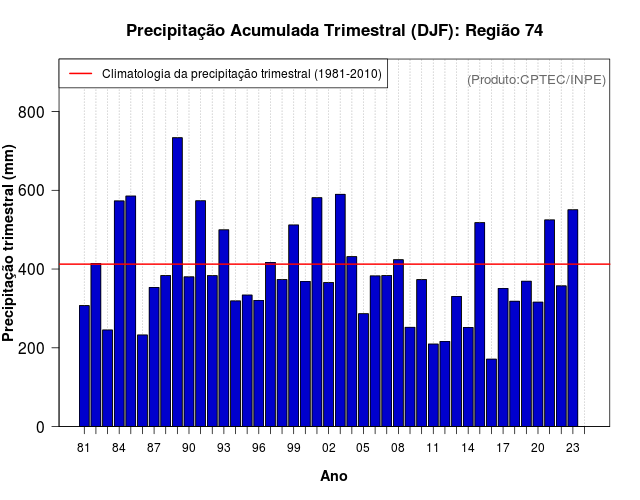 Precipitação Acumulada Trimestral (DJF): Região 74

Climatologia da precipitação trimestral (1981-2010)

(Produto:CPTEC/INPE)

Precipitação trimestral (mm)

800
600
400
200
0

81 84 87 90 93 96 99 02 05 08 11 14 17 20 23

Ano